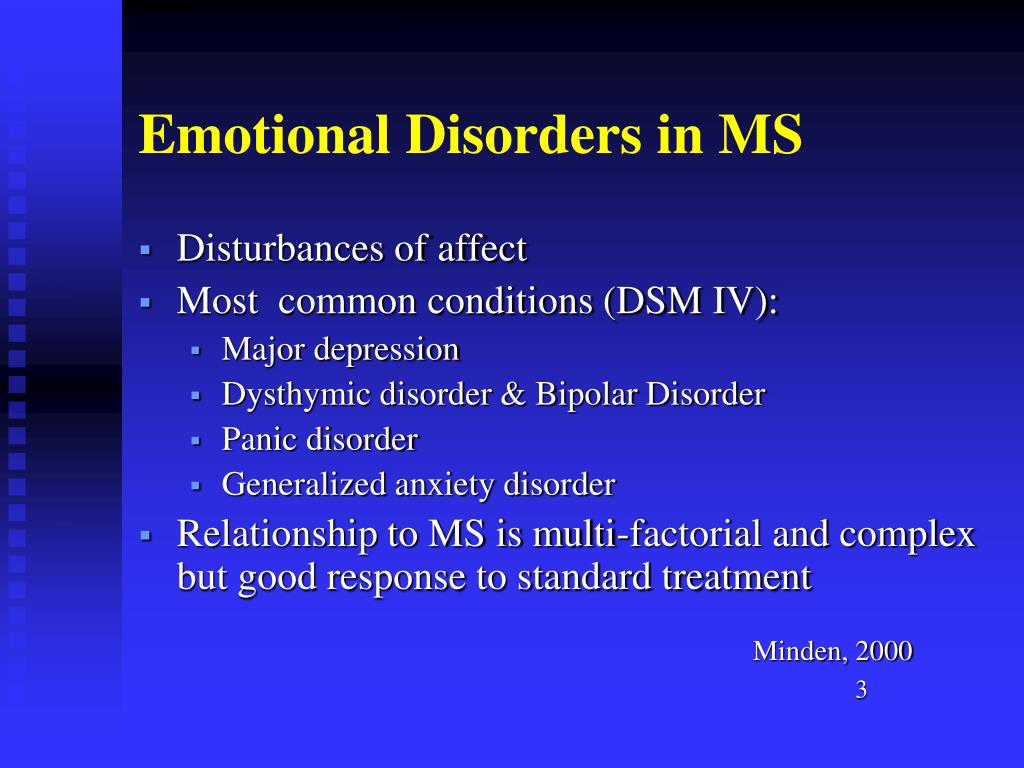 Emotional Disorders in MS

- Disturbances of affect
- Most common conditions (DSM IV):
  - Major depression
  - Dysthymic disorder & Bipolar Disorder
  - Panic disorder
  - Generalized anxiety disorder
- Relationship to MS is multi-factorial and complex but good response to standard treatment

Minden, 2000

3